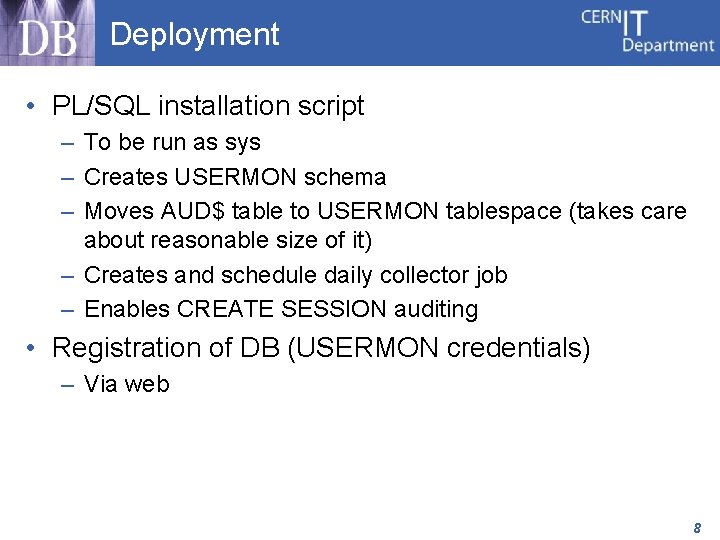 DB Deployment

CERN IT Department

• PL/SQL installation script
– To be run as sys
– Creates USERMON schema
– Moves AUD\$ table to USERMON tablespace (takes care about reasonable size of it)
– Creates and schedule daily collector job
– Enables CREATE SESSION auditing
• Registration of DB (USERMON credentials)
– Via web

8